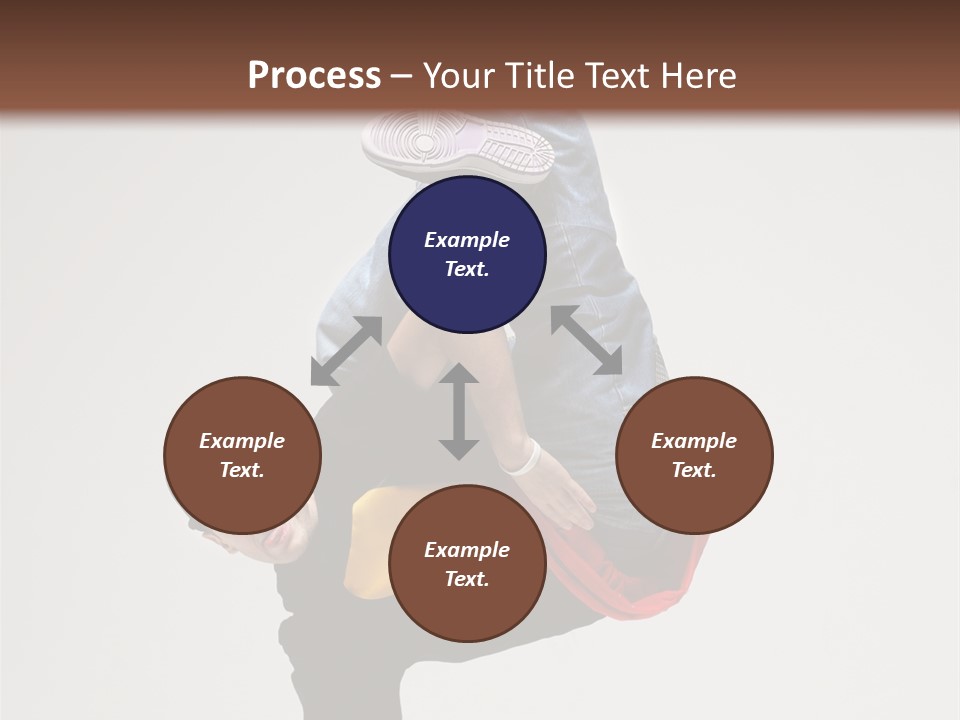 Process – Your Title Text Here

Example Text.

Example Text.

Example Text.

Example Text.